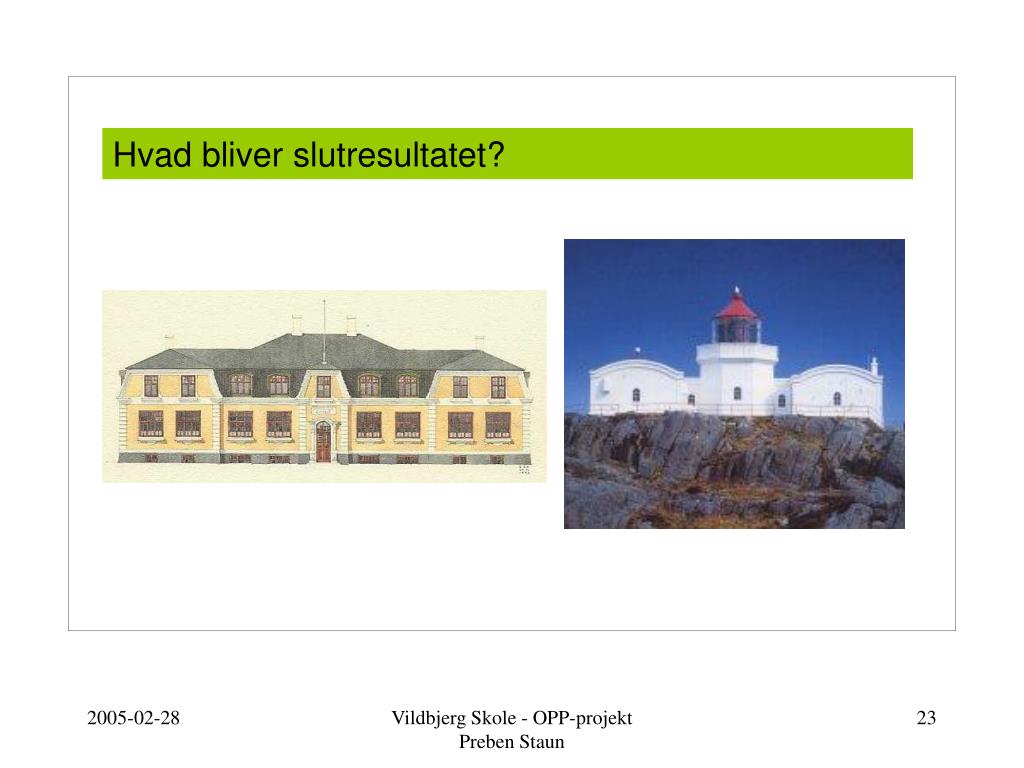 Hvad bliver slutresultatet?

2005-02-28

Vildbjerg Skole - OPP-projekt
Preben Staun

23